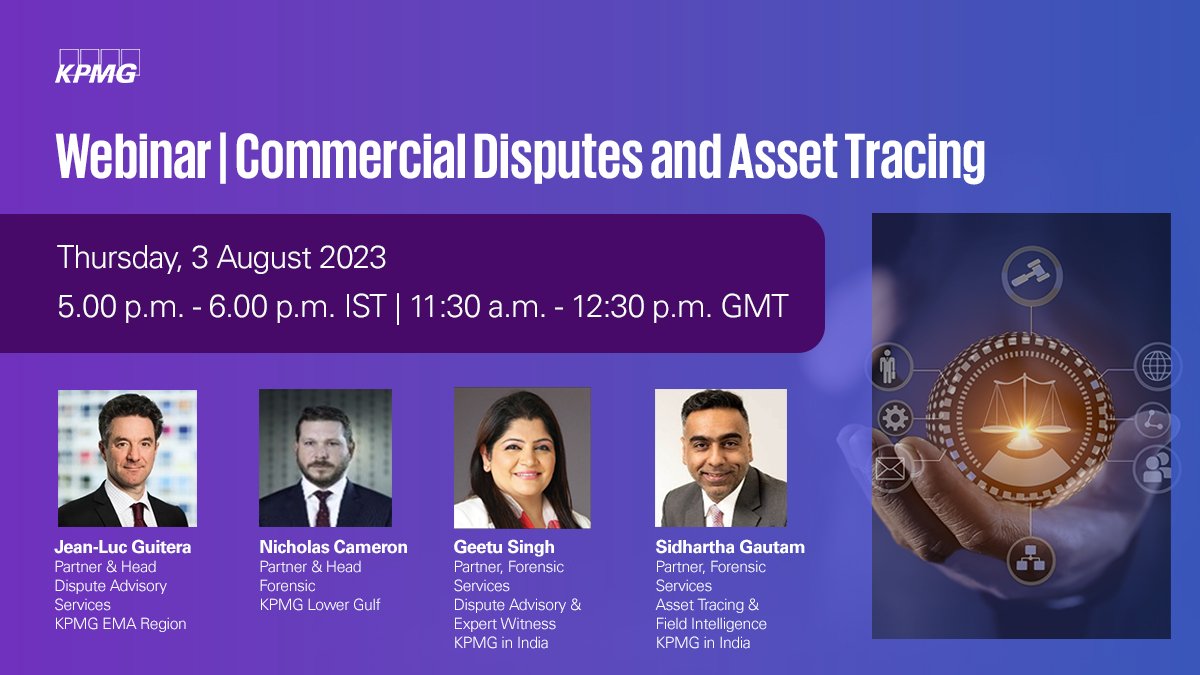 KPMG

Webinar | Commercial Disputes and Asset Tracing

Thursday, 3 August 2023

5.00 p.m. - 6.00 p.m. IST | 11:30 a.m. - 12:30 p.m. GMT

Jean-Luc Guitera
Partner & Head
Dispute Advisory Services
KPMG EMA Region

Nicholas Cameron
Partner & Head
Forensic
KPMG Lower Gulf

Geetu Singh
Partner, Forensic Services
Dispute Advisory & Expert Witness
KPMG in India

Sidhartha Gautam
Partner, Forensic Services
Asset Tracing & Field Intelligence
KPMG in India